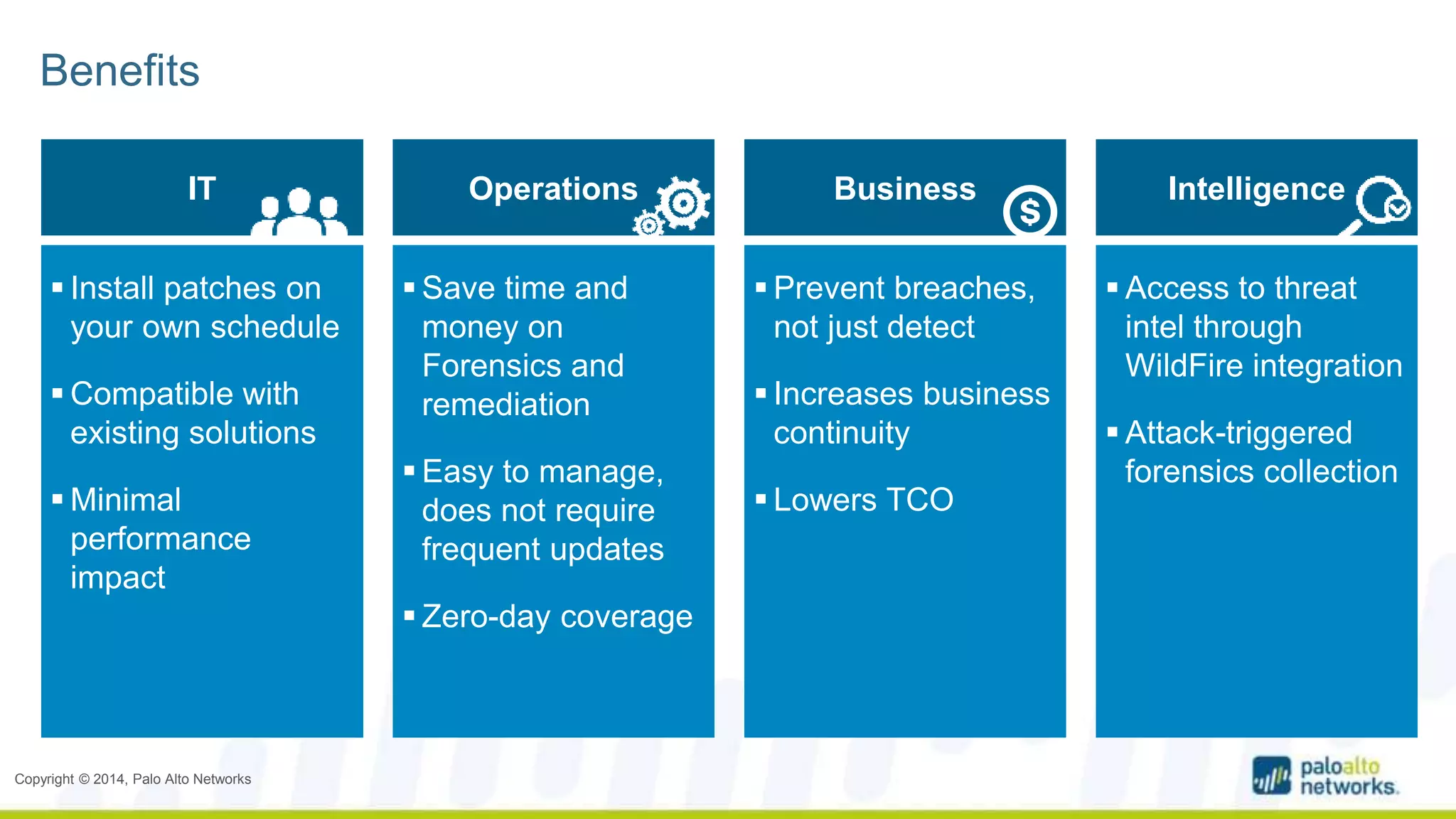 Benefits

IT

▪ Install patches on your own schedule

▪ Compatible with existing solutions

▪ Minimal performance impact

Operations

▪ Save time and money on Forensics and remediation

▪ Easy to manage, does not require frequent updates

▪ Zero-day coverage

Business

▪ Prevent breaches, not just detect

▪ Increases business continuity

▪ Lowers TCO

Intelligence

▪ Access to threat intel through WildFire integration

▪ Attack-triggered forensics collection

Copyright © 2014, Palo Alto Networks

paloalto networks.